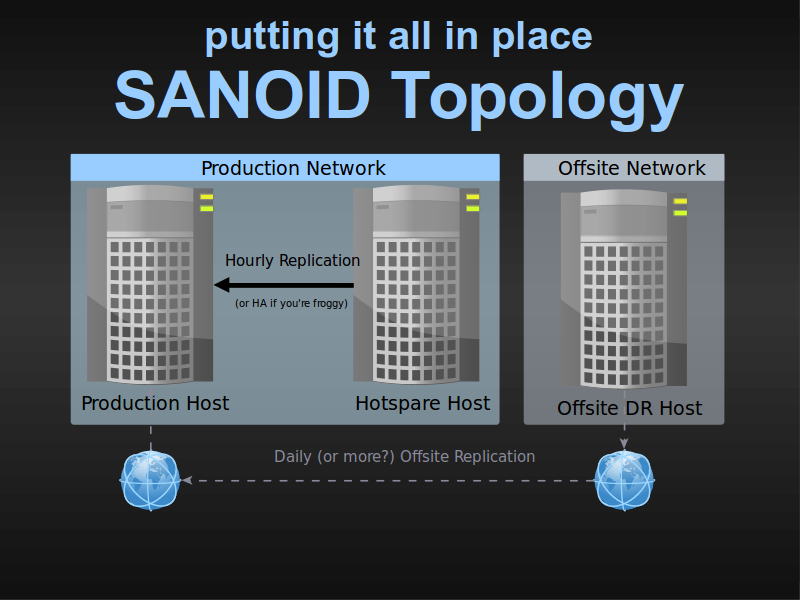 putting it all in place
SANOID Topology

Production Network

Hourly Replication

(or HA if you're froggy)

Production Host

Hotspare Host

Offsite Network

Offsite DR Host

Daily (or more?) Offsite Replication